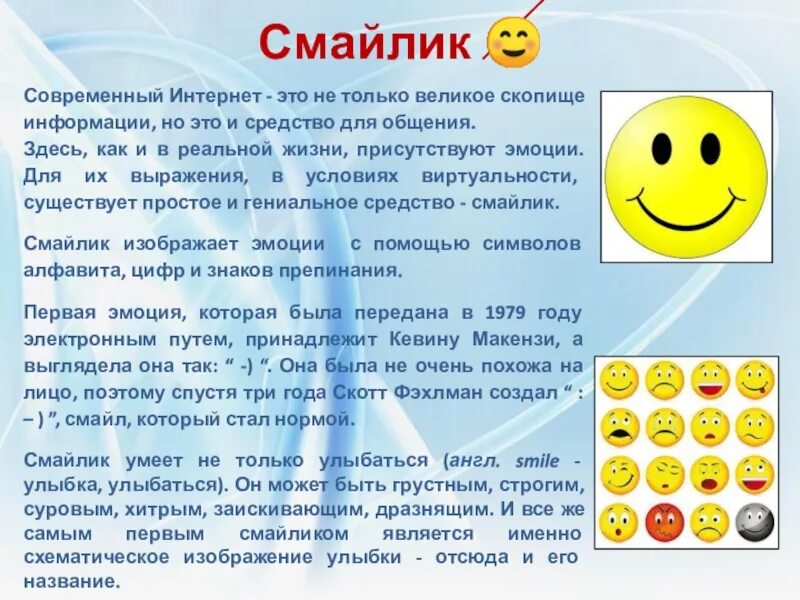 Смайлик

Современный Интернет - это не только великое скопище информации, но это и средство для общения. Здесь, как и в реальной жизни, присутствуют эмоции. Для их выражения, в условиях виртуальности, существует простое и гениальное средство - смайлик.

Смайлик изображает эмоции с помощью символов алфавита, цифр и знаков препинания.

Первая эмоция, которая была передана в 1979 году электронным путем, принадлежит Кевину Макензи, а выглядела она так: “ -) “. Она была не очень похожа на лицо, поэтому спустя три года Скотт Фэхлман создал “ : – ) ”, смайл, который стал нормой.

Смайлик умеет не только улыбаться (англ. smile - улыбка, улыбаться). Он может быть грустным, строгим, суровым, хитрым, заискивающим, дразнящим. И все же самым первым смайликом является именно схематическое изображение улыбки - отсюда и его название.